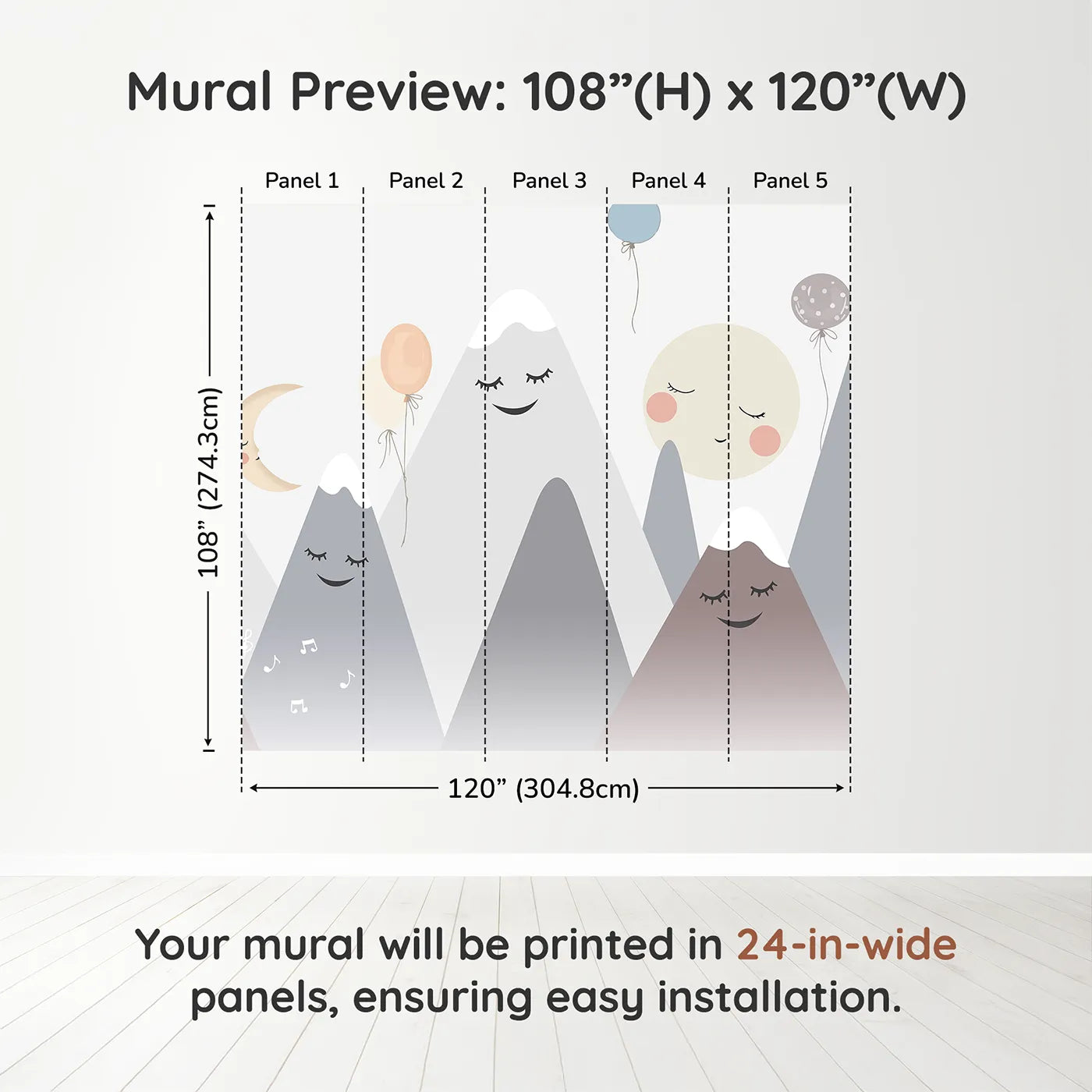 Mural Preview: 108”(H) x 120”(W)

Panel 1 Panel 2 Panel 3 Panel 4 Panel 5

108” (274.3cm)

120” (304.8cm)

Your mural will be printed in 24-in-wide panels, ensuring easy installation.